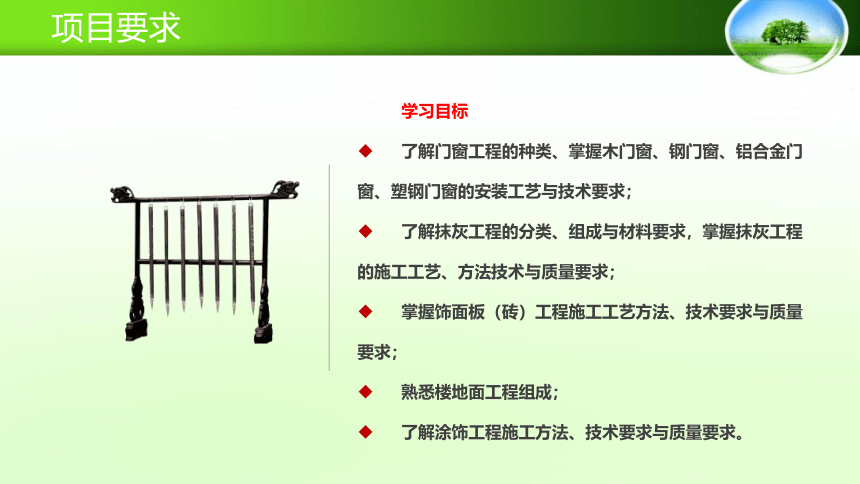 项目要求

学习目标

◆ 了解门窗工程的种类、掌握木门窗、钢门窗、铝合金门窗、塑钢门窗的安装工艺与技术要求；

◆ 了解抹灰工程的分类、组成与材料要求，掌握抹灰工程的施工工艺、方法技术与质量要求；

◆ 掌握饰面板（砖）工程施工工艺方法、技术要求与质量要求；

◆ 熟悉楼地面工程组成；

◆ 了解涂饰工程施工方法、技术要求与质量要求。